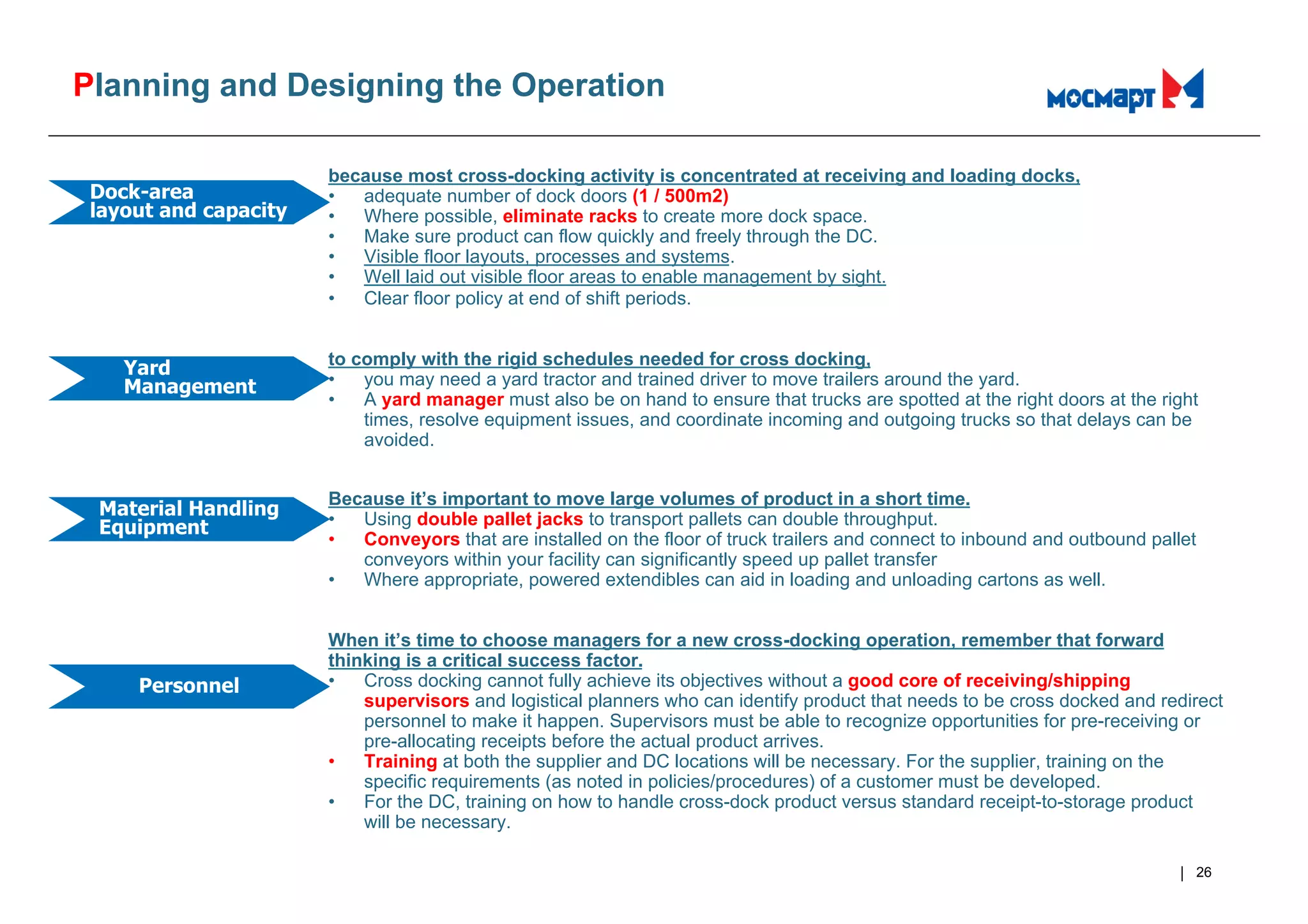 Planning and Designing the Operation

МОСМАРТ

Dock-area layout and capacity

because most cross-docking activity is concentrated at receiving and loading docks,
• adequate number of dock doors (1 / 500m2)
• Where possible, eliminate racks to create more dock space.
• Make sure product can flow quickly and freely through the DC.
• Visible floor layouts, processes and systems.
• Well laid out visible floor areas to enable management by sight.
• Clear floor policy at end of shift periods.

Yard Management

to comply with the rigid schedules needed for cross docking,
• you may need a yard tractor and trained driver to move trailers around the yard.
• A yard manager must also be on hand to ensure that trucks are spotted at the right doors at the right times, resolve equipment issues, and coordinate incoming and outgoing trucks so that delays can be avoided.

Material Handling Equipment

Because it's important to move large volumes of product in a short time.
• Using double pallet jacks to transport pallets can double throughput.
• Conveyors that are installed on the floor of truck trailers and connect to inbound and outbound pallet conveyors within your facility can significantly speed up pallet transfer
• Where appropriate, powered extendibles can aid in loading and unloading cartons as well.

Personnel

When it's time to choose managers for a new cross-docking operation, remember that forward thinking is a critical success factor.
• Cross docking cannot fully achieve its objectives without a good core of receiving/shipping supervisors and logistical planners who can identify product that needs to be cross docked and redirect personnel to make it happen. Supervisors must be able to recognize opportunities for pre-receiving or pre-allocating receipts before the actual product arrives.
• Training at both the supplier and DC locations will be necessary. For the supplier, training on the specific requirements (as noted in policies/procedures) of a customer must be developed.
• For the DC, training on how to handle cross-dock product versus standard receipt-to-storage product will be necessary.

| 26